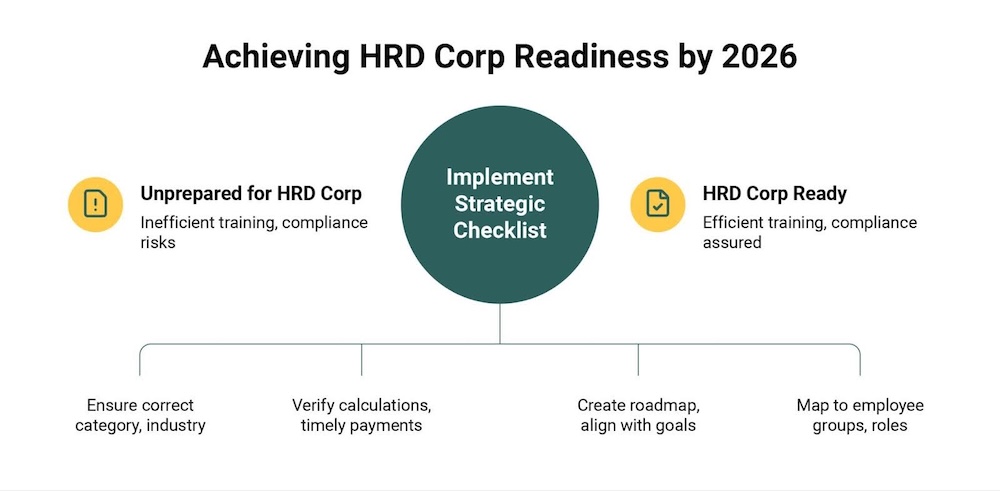 Achieving HRD Corp Readiness by 2026

Unprepared for HRD Corp
Inefficient training, compliance risks

Implement Strategic Checklist

HRD Corp Ready
Efficient training, compliance assured

Ensure correct category, industry

Verify calculations, timely payments

Create roadmap, align with goals

Map to employee groups, roles